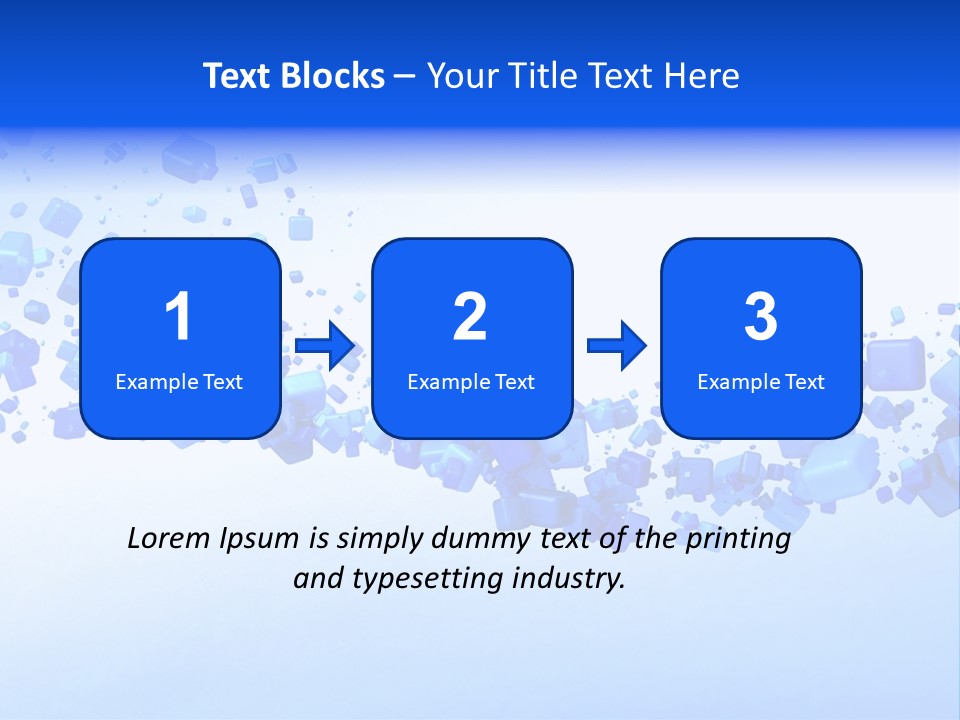 Text Blocks – Your Title Text Here

1
Example Text

2
Example Text

3
Example Text

Lorem Ipsum is simply dummy text of the printing and typesetting industry.